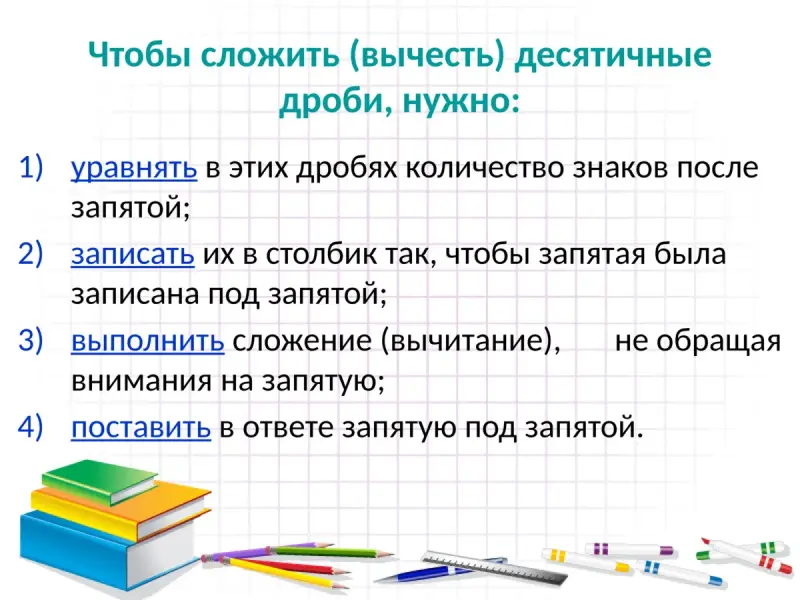 Чтобы сложить (вычесть) десятичные дроби, нужно:

1) уравнять в этих дробях количество знаков после запятой;
2) записать их в столбик так, чтобы запятая была записана под запятой;
3) выполнить сложение (вычитание), не обращая внимания на запятую;
4) поставить в ответе запятую под запятой.